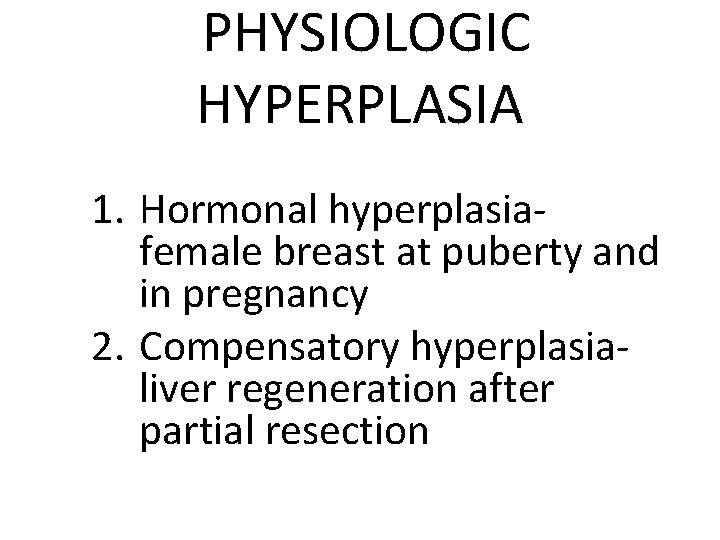 PHYSIOLOGIC HYPERPLASIA

1. Hormonal hyperplasia- female breast at puberty and in pregnancy
2. Compensatory hyperplasia- liver regeneration after partial resection